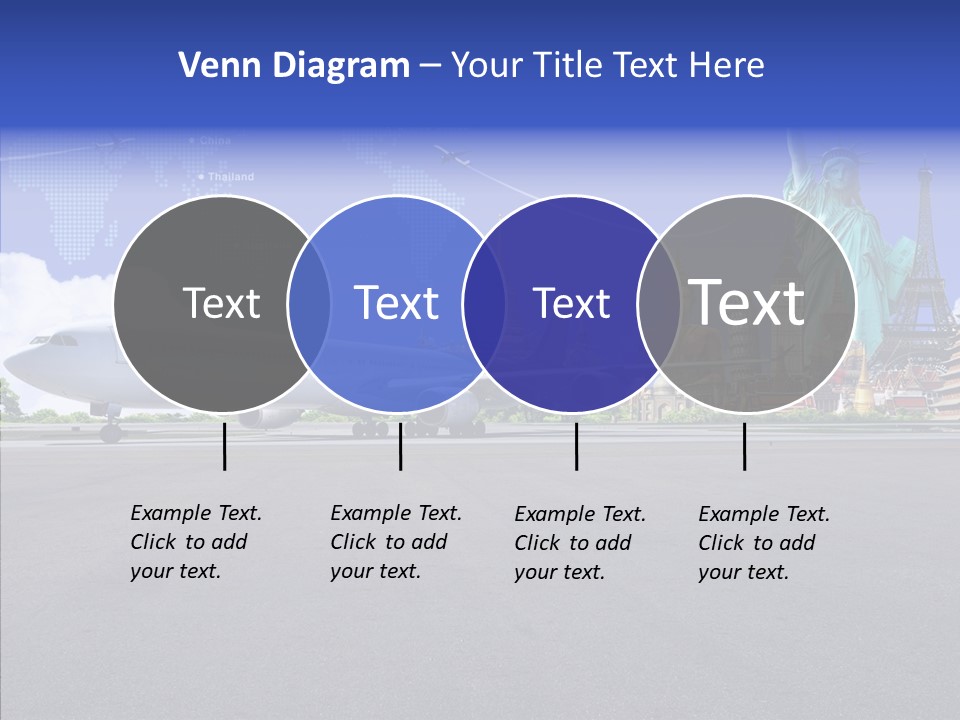 Venn Diagram – Your Title Text Here

China

Thailand

Text

Text

Text

Text

Example Text. Click to add your text.

Example Text. Click to add your text.

Example Text. Click to add your text.

Example Text. Click to add your text.